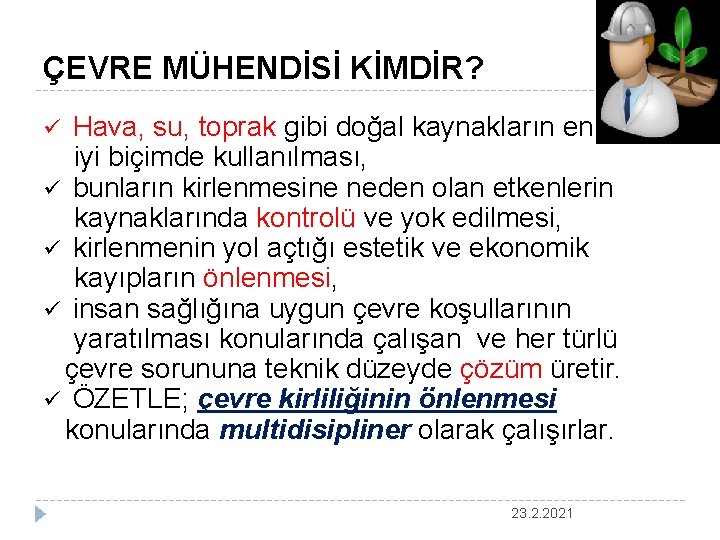 ÇEVRE MÜHENDİSİ KİMDİR?

✓ Hava, su, toprak gibi doğal kaynakların en iyi biçimde kullanılması,
✓ bunların kirlenmesine neden olan etkenlerin kaynaklarında kontrolü ve yok edilmesi,
✓ kirlenmenin yol açtığı estetik ve ekonomik kayıpların önlenmesi,
✓ insan sağlığına uygun çevre koşullarının yaratılması konularında çalışan ve her türlü çevre sorununa teknik düzeyde çözüm üretir.
✓ ÖZETLE; çevre kirliliğinin önlenmesi konularında multidisipliner olarak çalışırlar.

23.2.2021